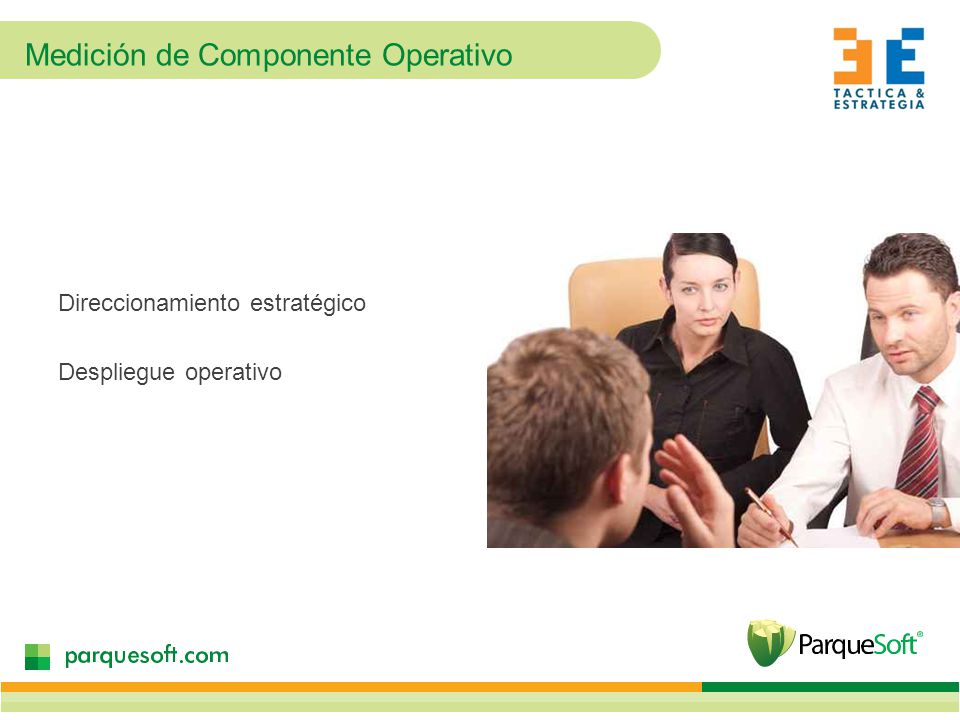 Medición de Componente Operativo

TACTICA & ESTRATEGIA

Direccionamiento estratégico

Despliegue operativo

parquesoft.com

ParqueSoft®